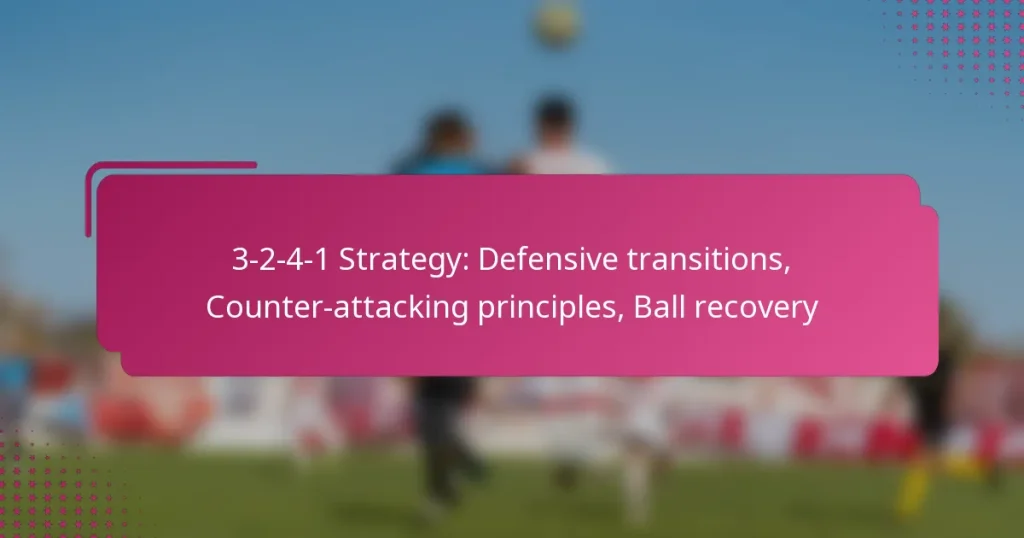 3-2-4-1 Strategy: Defensive transitions, Counter-attacking principles, Ball recovery